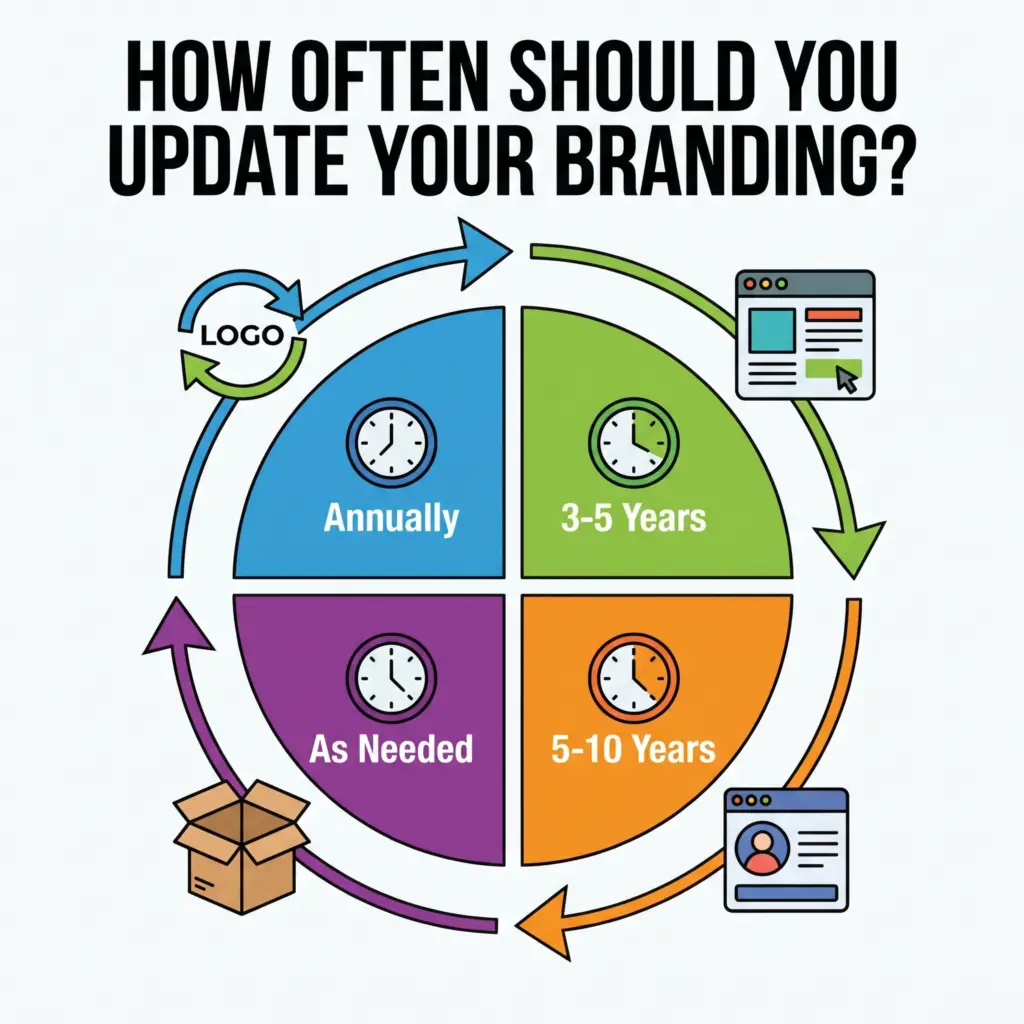 HOW OFTEN SHOULD YOU UPDATE YOUR BRANDING?

LOGO

Annually

3-5 Years

As Needed

5-10 Years